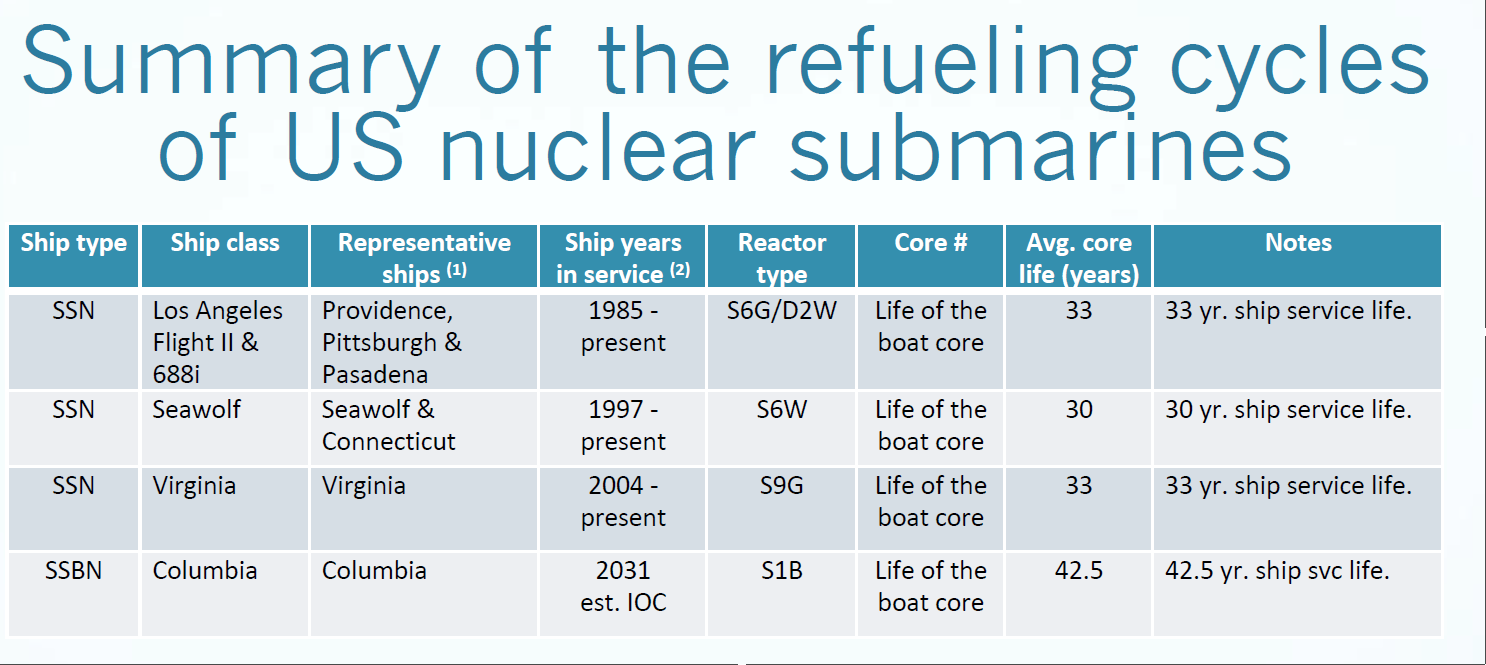 Summary of the refueling cycles of US nuclear submarines

| Ship type | Ship class | Representative ships $^{(1)}$ | Ship years in service $^{(2)}$ | Reactor type | Core # | Avg. core life (years) | Notes |
|---|---|---|---|---|---|---|---|
| SSN | Los Angeles Flight II & 688i | Providence, Pittsburgh & Pasadena | 1985 - present | S6G/D2W | Life of the boat core | 33 | 33 yr. ship service life. |
| SSN | Seawolf | Seawolf & Connecticut | 1997 - present | S6W | Life of the boat core | 30 | 30 yr. ship service life. |
| SSN | Virginia | Virginia | 2004 - present | S9G | Life of the boat core | 33 | 33 yr. ship service life. |
| SSBN | Columbia | Columbia | 2031 est. IOC | S1B | Life of the boat core | 42.5 | 42.5 yr. ship svc life. |